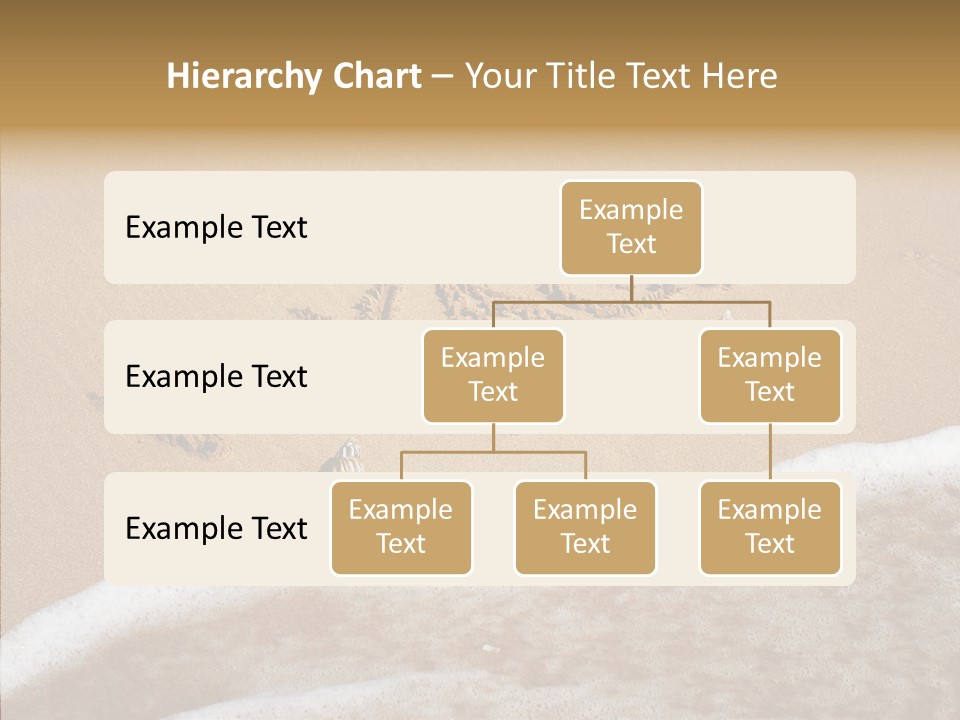 Hierarchy Chart – Your Title Text Here

Example Text

Example Text

Example Text

Example Text

Example Text

Example Text

Example Text

Example Text

Example Text